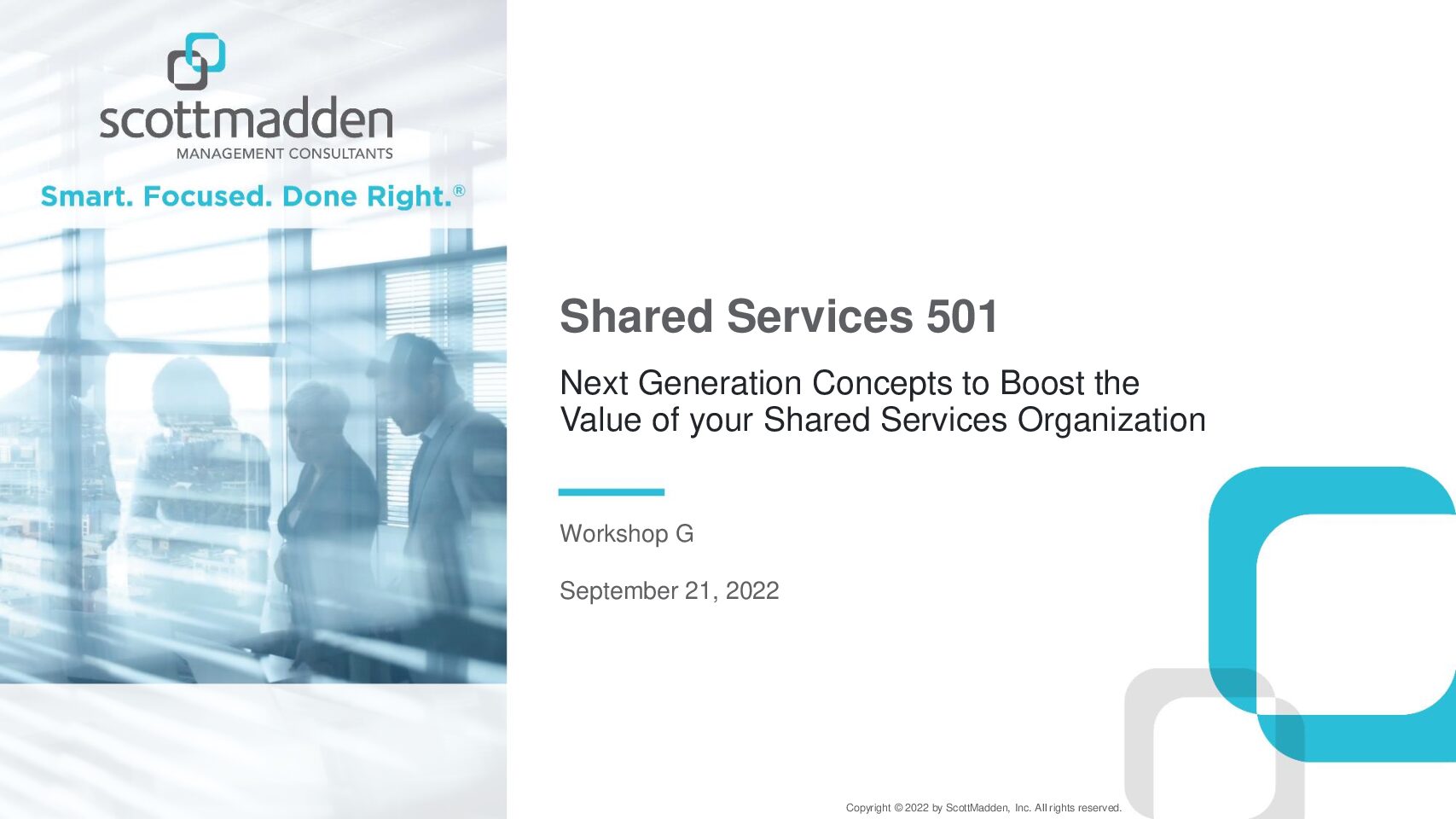 scottmadden
MANAGEMENT CONSULTANTS

Smart. Focused. Done Right.®

Shared Services 501

Next Generation Concepts to Boost the Value of your Shared Services Organization

Workshop G

September 21, 2022

Copyright © 2022 by ScottMadden, Inc. All rights reserved.